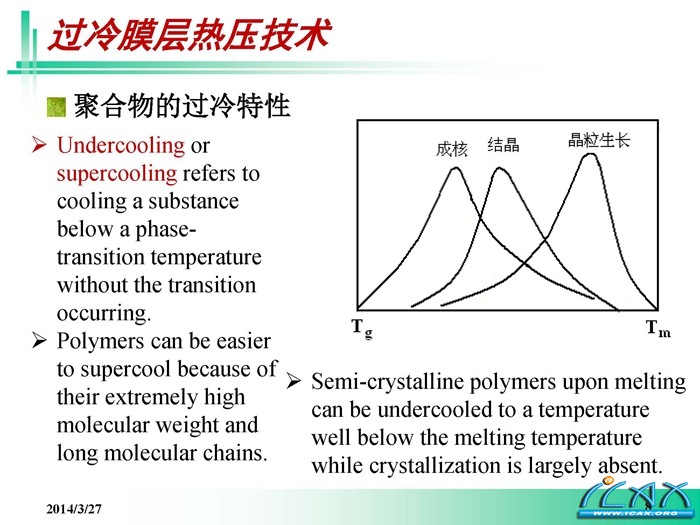 过冷膜层热压技术

聚合物的过冷特性

➢ Undercooling or supercooling refers to cooling a substance below a phase-transition temperature without the transition occurring.

➢ Polymers can be easier to supercool because of their extremely high molecular weight and long molecular chains.

成核 结晶 晶粒生长

$T_g$ $T_m$

➢ Semi-crystalline polymers upon melting can be undercooled to a temperature well below the melting temperature while crystallization is largely absent.

2014/3/27

8

ICAX
WWW.ICAX.ORG